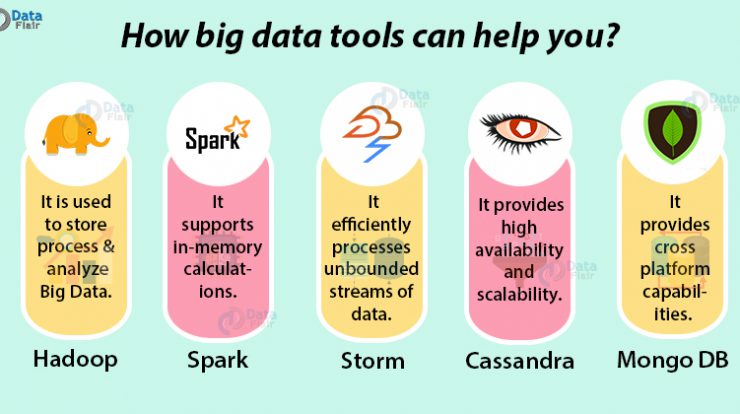 Data Flair

How big data tools can help you?

Spark

It is used to store process & analyze Big Data.

Hadoop

It supports in-memory calculations.

Spark

It efficiently processes unbounded streams of data.

Storm

It provides high availability and scalability.

Cassandra

It provides cross platform capabilities.

Mongo DB